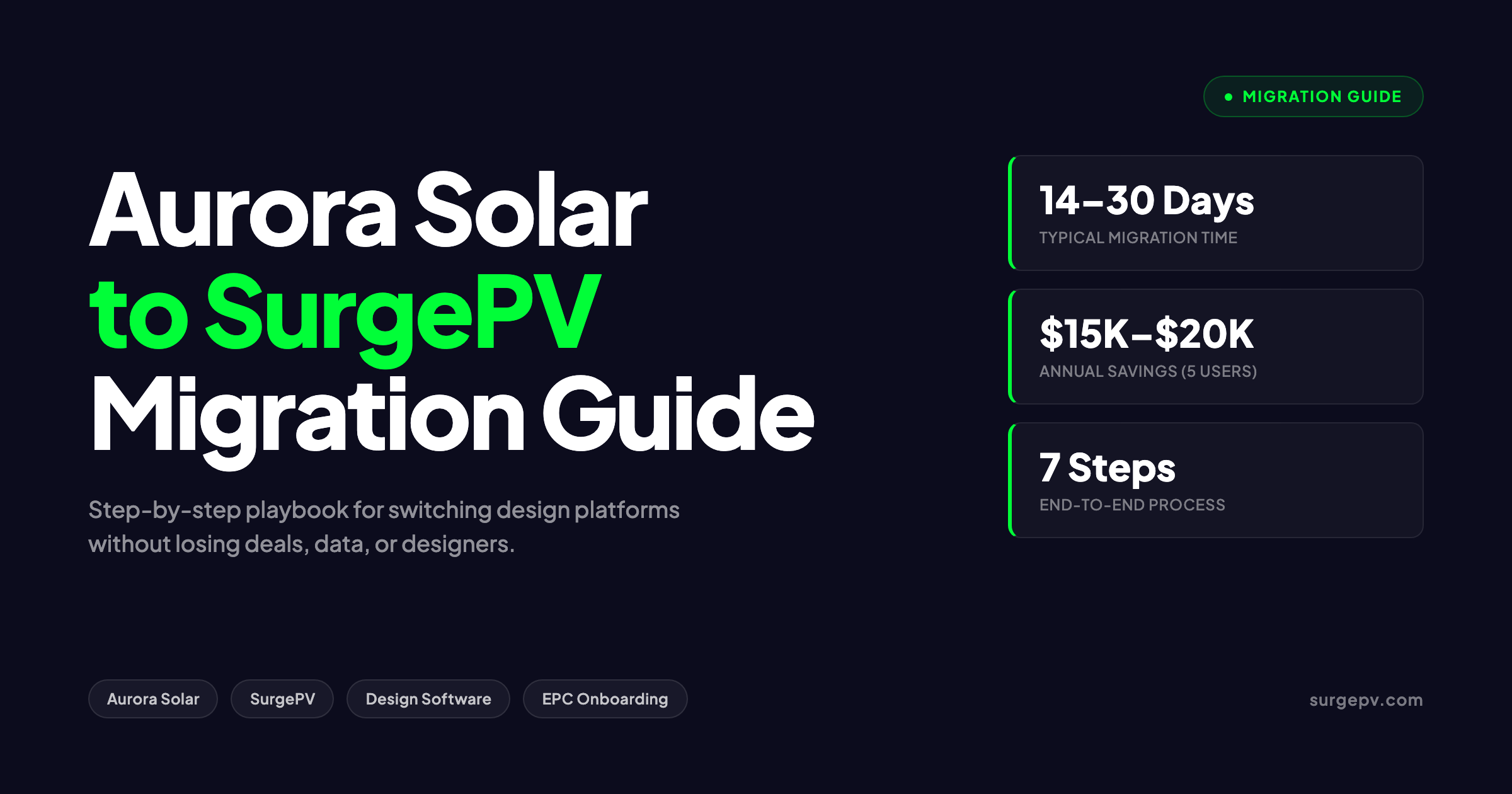 MIGRATION GUIDE

Aurora Solar
to SurgePV
Migration Guide

Step-by-step playbook for switching design platforms without losing deals, data, or designers.

14–30 Days
TYPICAL MIGRATION TIME

\$15K–\$20K
ANNUAL SAVINGS (5 USERS)

7 Steps
END-TO-END PROCESS

Aurora Solar
SurgePV
Design Software
EPC Onboarding

surgepv.com